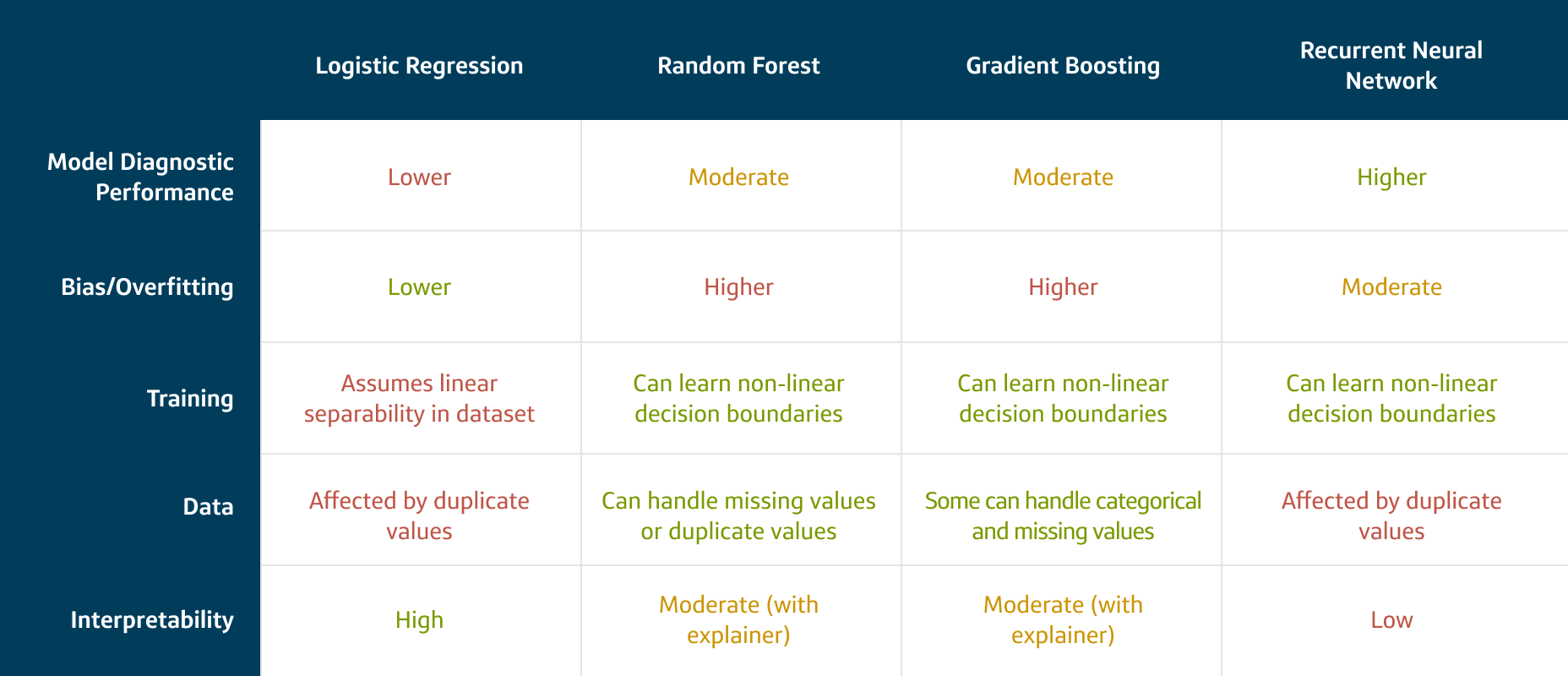 | | Logistic Regression | Random Forest | Gradient Boosting | Recurrent Neural Network |
|---|---|---|---|---|
| Model Diagnostic Performance | Lower | Moderate | Moderate | Higher |
| Bias/Overfitting | Lower | Higher | Higher | Moderate |
| Training | Assumes linear separability in dataset | Can learn non-linear decision boundaries | Can learn non-linear decision boundaries | Can learn non-linear decision boundaries |
| Data | Affected by duplicate values | Can handle missing values or duplicate values | Some can handle categorical and missing values | Affected by duplicate values |
| Interpretability | High | Moderate (with explainer) | Moderate (with explainer) | Low |